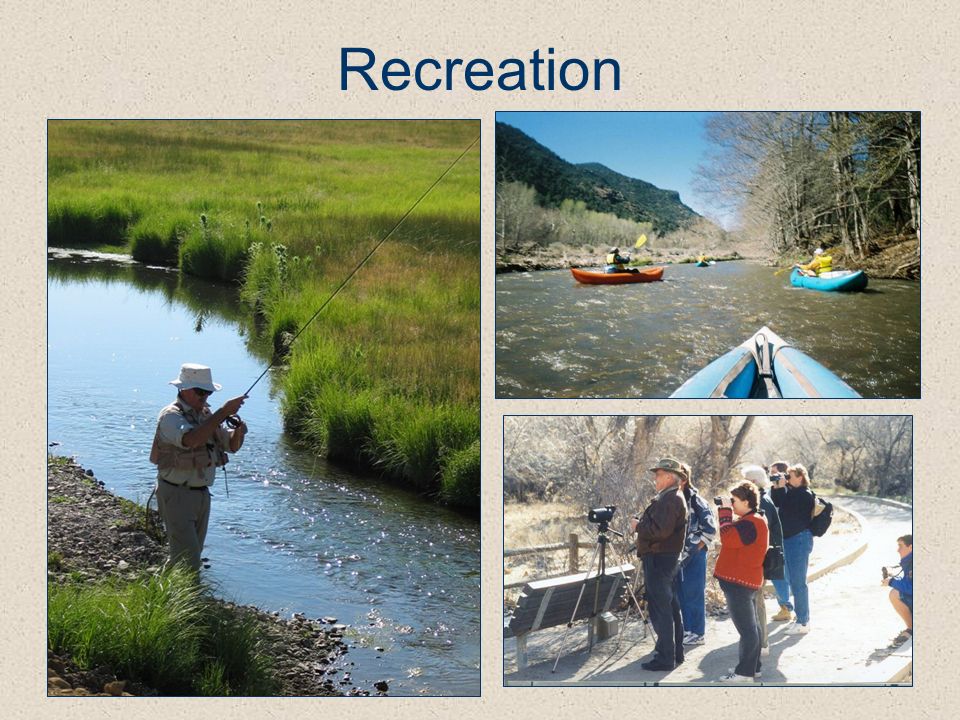 Recreation